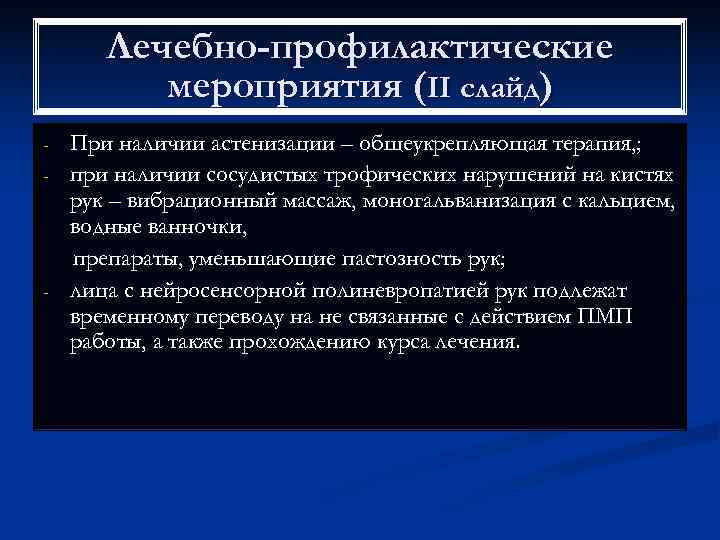 Лечебно-профилактические мероприятия (II слайд)

- При наличии астенизации – общеукрепляющая терапия,;
- при наличии сосудистых трофических нарушений на кистях рук – вибрационный массаж, моногальванизация с кальцием, водные ванночки,

препараты, уменьшающие пастозность рук;
- лица с нейросенсорной полиневропатией рук подлежат временному переводу на не связанные с действием ПМП работы, а также прохождению курса лечения.